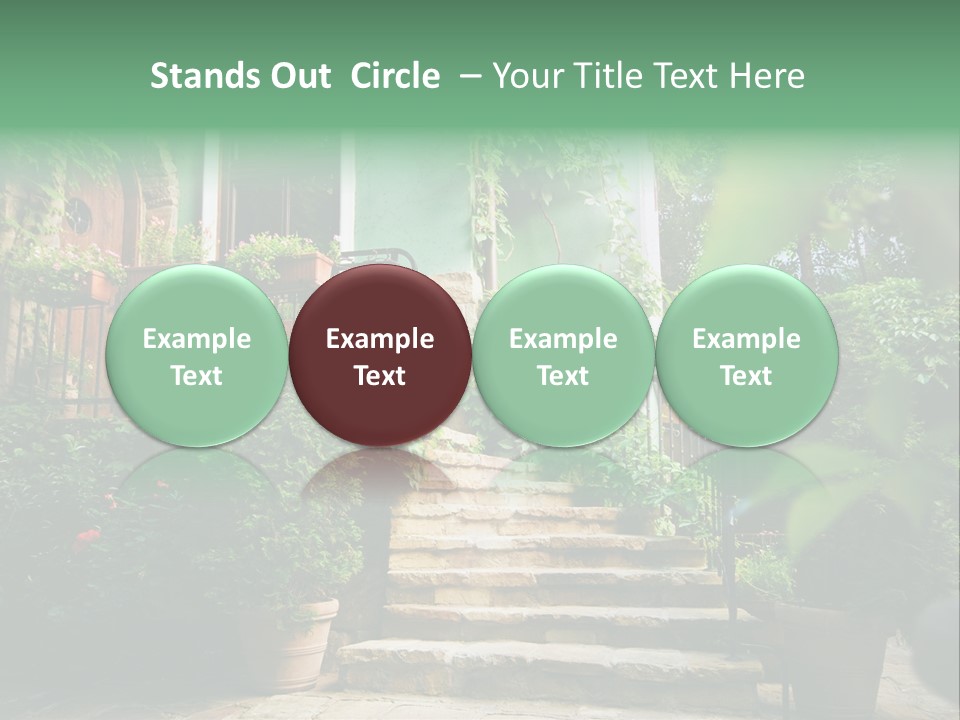 Stands Out Circle – Your Title Text Here

Example Text

Example Text

Example Text

Example Text